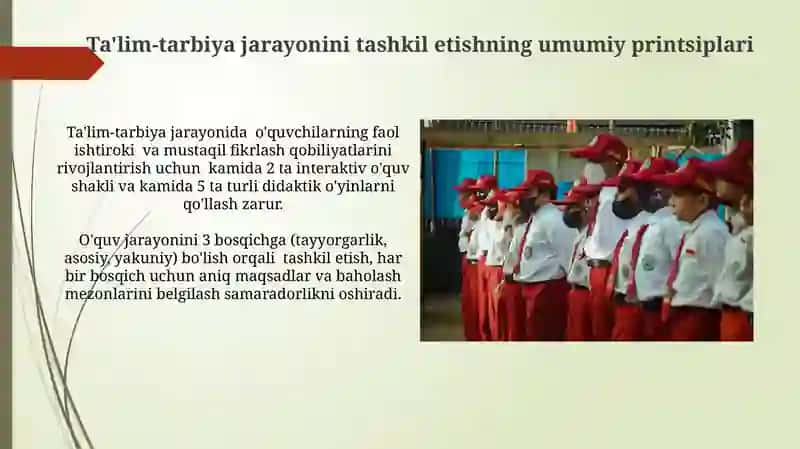 Ta'lim-tarbiya jarayonini tashkil etishning umumiy printsiplari

Ta'lim-tarbiya jarayonida o'quvchilarning faol ishtiroki va mustaqil fikrlash qobiliyatlarini rivojlantirish uchun kamida 2 ta interaktiv o'quv shakli va kamida 5 ta turli didaktik o'yinlarni qo'llash zarur.

O'quv jarayonini 3 bosqichga (tayyorgarlik, asosiy, yakuniy) bo'lish orqali tashkil etish, har bir bosqich uchun aniq maqsadlar va baholash mezonlarini belgilash samaradorlikni oshiradi.